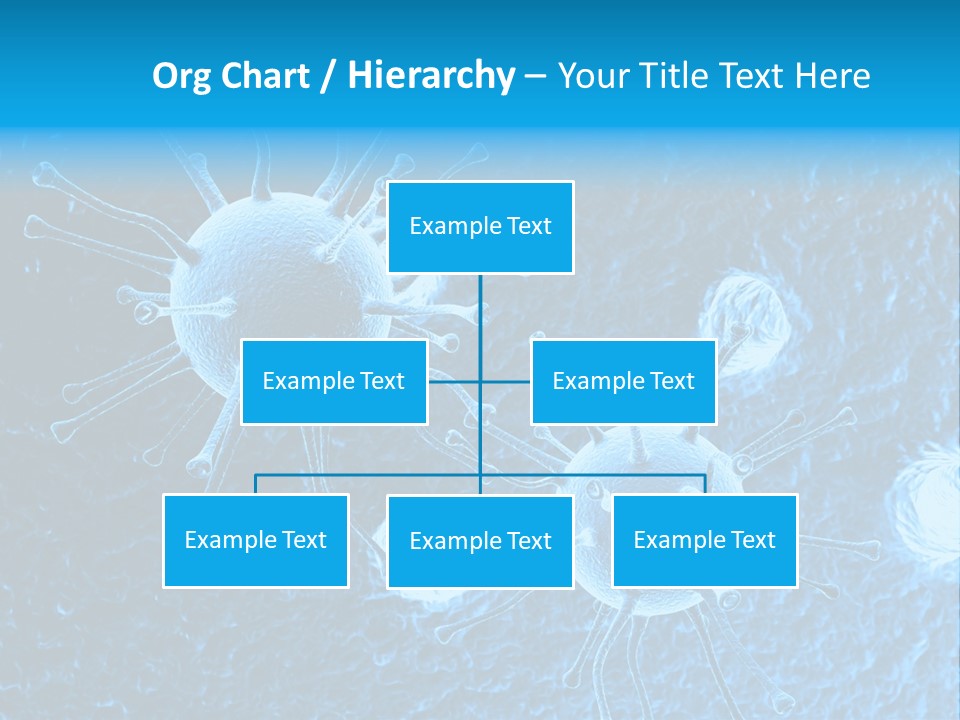 Org Chart / Hierarchy – Your Title Text Here

Example Text

Example Text

Example Text

Example Text

Example Text

Example Text